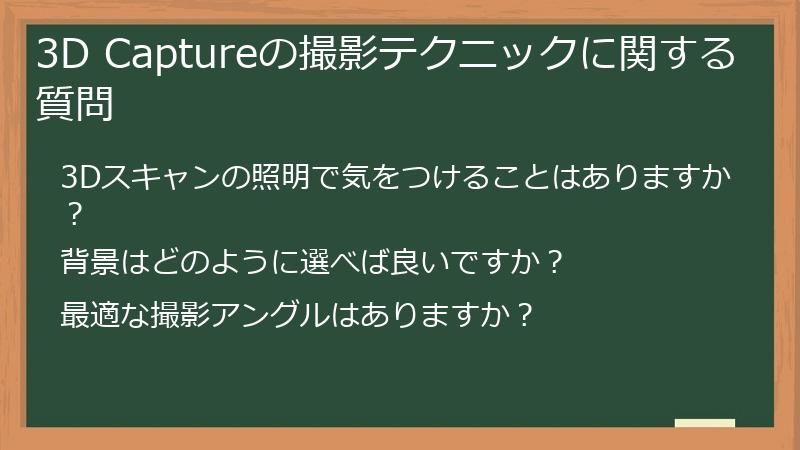 3D Captureの撮影テクニックに関する質問

3Dスキャンの照明で気をつけることはありますか？

背景はどのように選べば良いですか？

最適な撮影アングルはありますか？